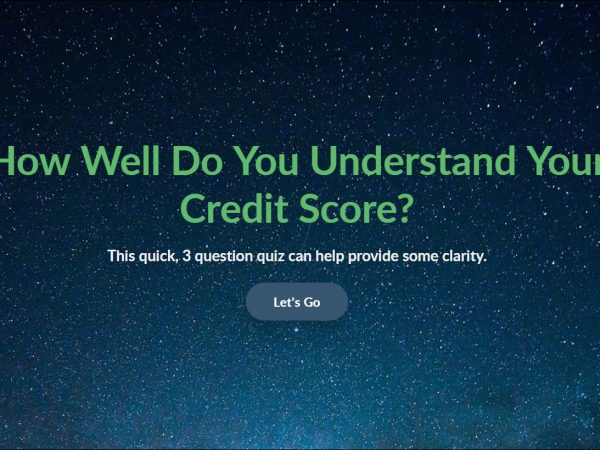 How Well Do You Understand Your Credit Score?

This quick, 3 question quiz can help provide some clarity.

Let's Go